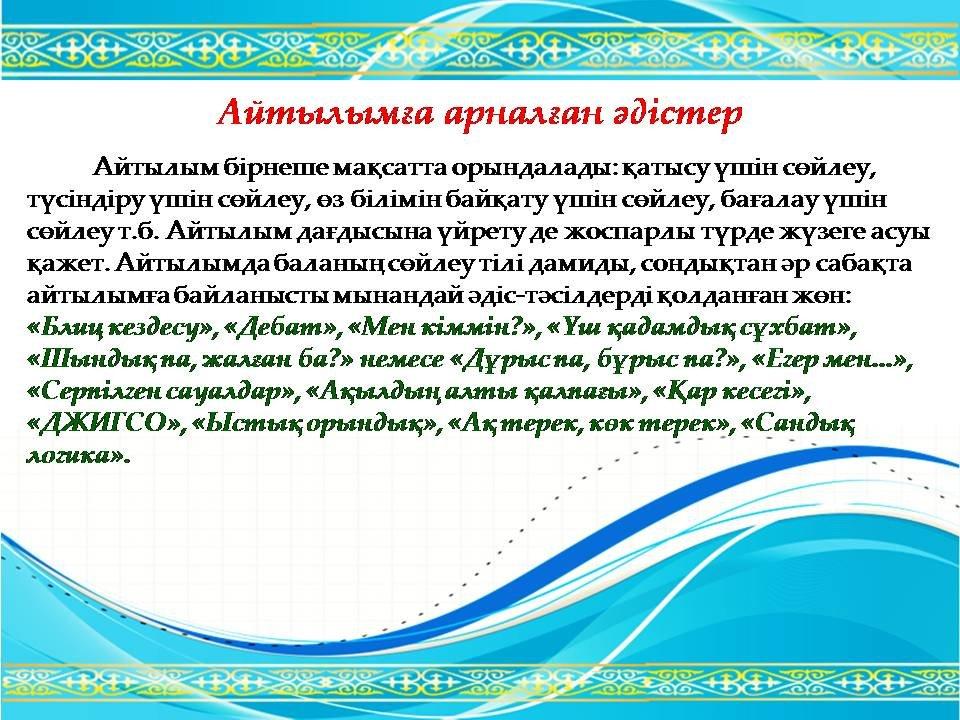 Айтылымға арналған әдістер

Айтылым бірнеше мақсатта орындалады: қатысу үшін сөйлеу, түсіндіру үшін сөйлеу, өз білімін байқату үшін сөйлеу, бағалау үшін сөйлеу т.б. Айтылым дағдысына үйрету де жоспарлы түрде жүзеге асуы қажет. Айтылымда баланың сөйлеу тілі дамиды, сондықтан әр сабақта айтылымға байланысты мынандай әдіс-тәсілдерді қолданған жөн: «Блиц кездесу», «Дебат», «Мен кіммін?», «Үш қадамдық сұхбат», «Шындық па, жалған ба?» немесе «Дұрыс па, бұрыс па?», «Егер мен...», «Серпілген сауалдар», «Ақылдың алты қалпағы», «Қар кесегі», «ДЖИГСО», «Ыстық орындық», «Ақ терек, көк терек», «Сандық логика».